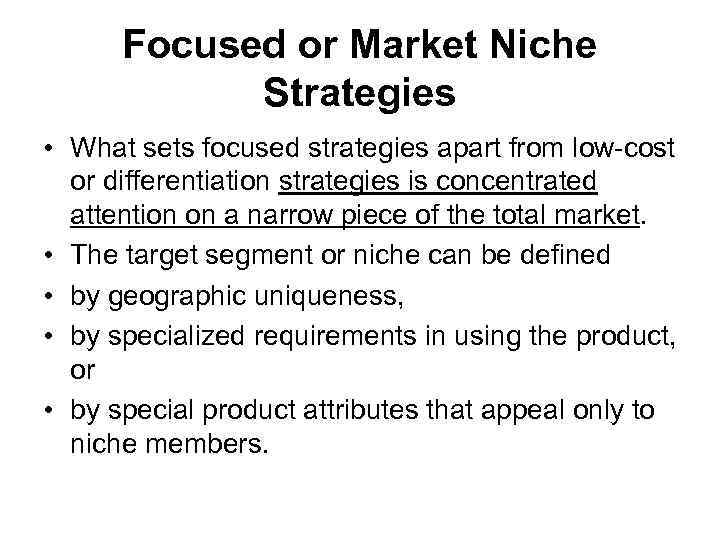 Focused or Market Niche Strategies

• What sets focused strategies apart from low-cost or differentiation strategies is concentrated attention on a narrow piece of the total market.
• The target segment or niche can be defined
• by geographic uniqueness,
• by specialized requirements in using the product, or
• by special product attributes that appeal only to niche members.